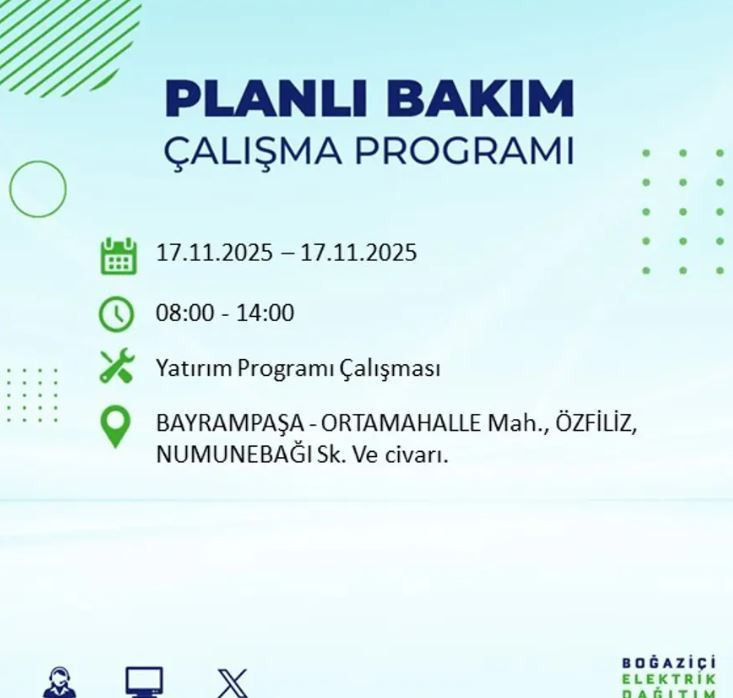 PLANLI BAKIM
ÇALIŞMA PROGRAMI

17.11.2025 – 17.11.2025

08:00 - 14:00

Yatırım Programı Çalışması

BAYRAMPAŞA - ORTAMAHALLE Mah., ÖZFİLİZ, NUMUNEBAĞI Sk. Ve civarı.

BOĞAZİÇİ
ELEKTRİK
DAĞITIM